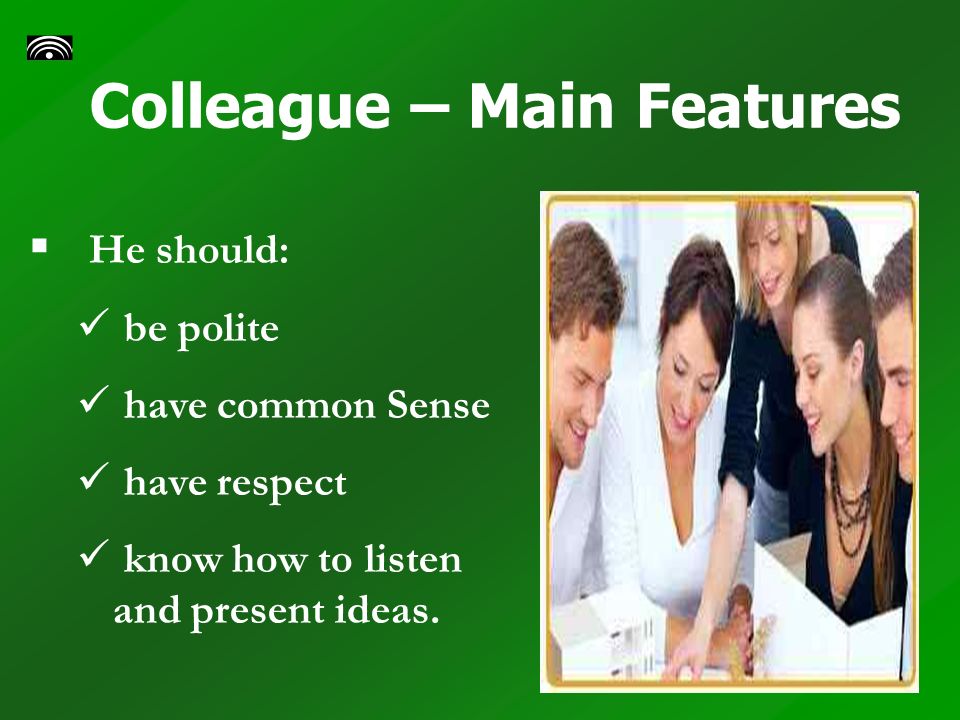 Colleague – Main Features

▪ He should:

✓ be polite

✓ have common Sense

✓ have respect

✓ know how to listen and present ideas.